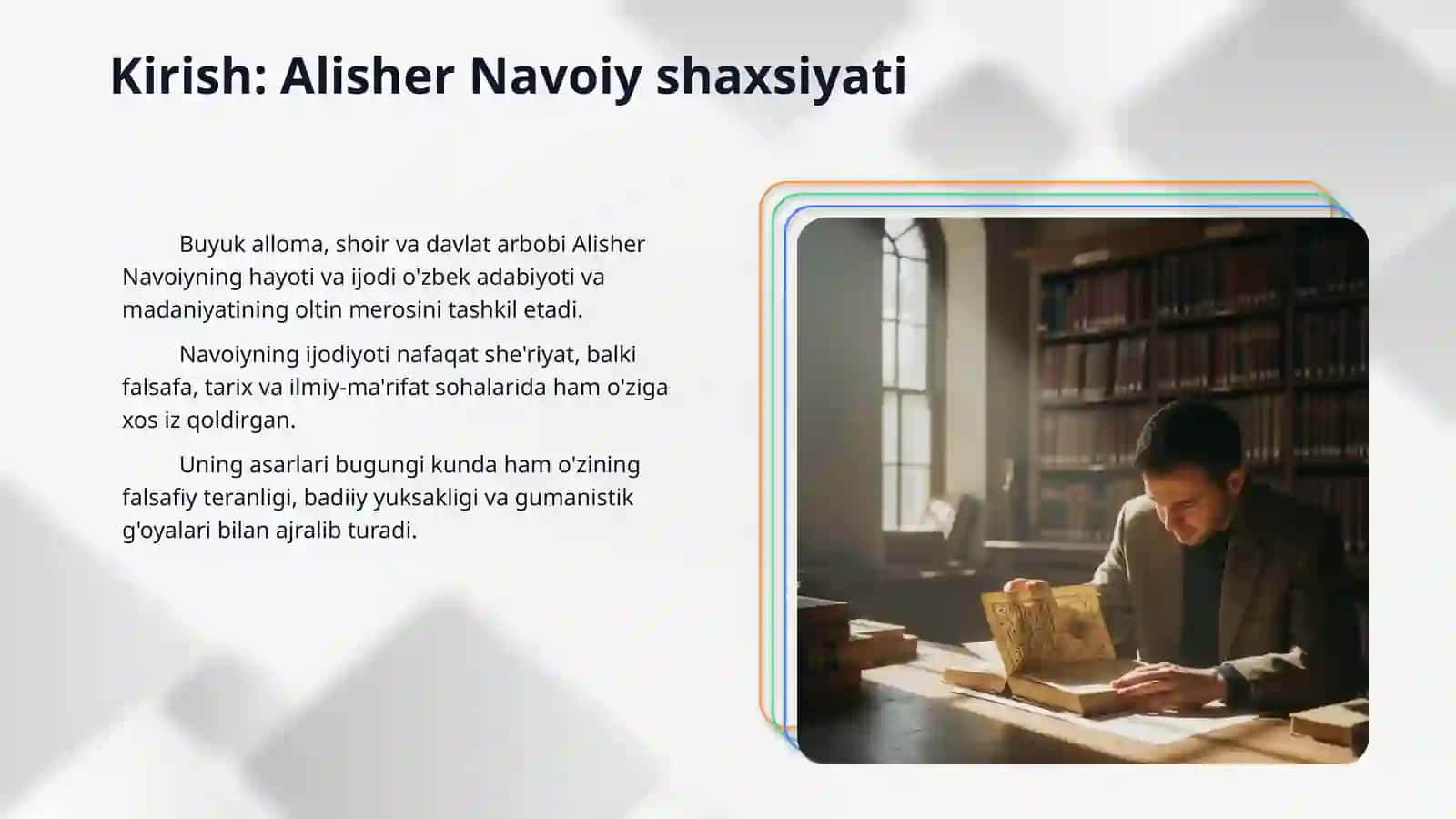 Kirish: Alisher Navoiy shaxsiyati

Buyuk alloma, shoir va davlat arbobi Alisher Navoiyning hayoti va ijodi o'zbek adabiyoti va madaniyatining oltin merosini tashkil etadi.

Navoiyning ijodiyoti nafaqat she'riyat, balki falsafa, tarix va ilmiy-ma'rifat sohalarida ham o'ziga xos iz qoldirgan.

Uning asarlari bugungi kunda ham o'zining falsafiy teranligi, badiiy yuksakligi va gumanistik g'oyalari bilan ajralib turadi.